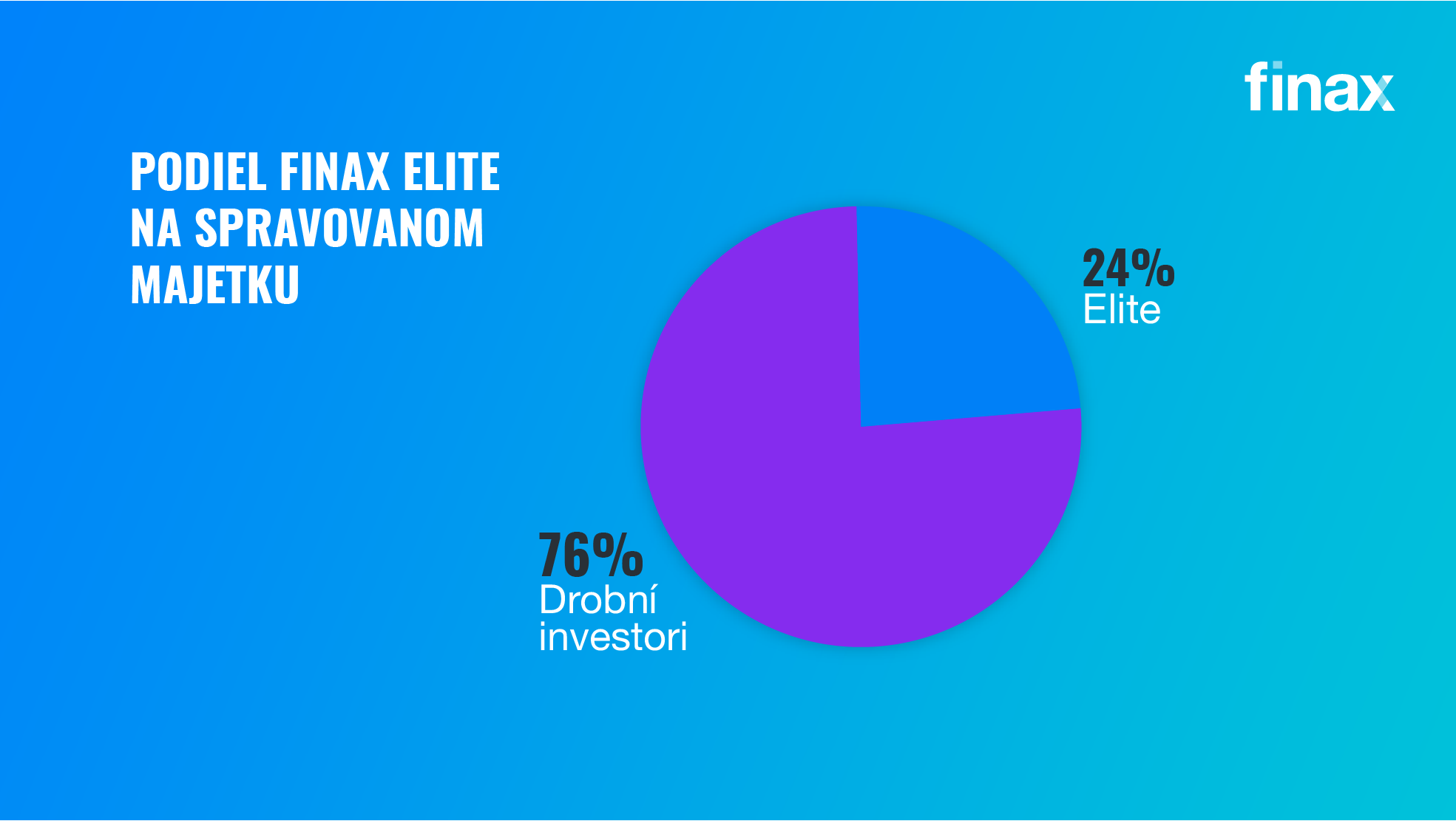 finax

PODIEL FINAX ELITE NA SPRAVOVANOM MAJETKU

24%
Elite

76%
Drobní investori